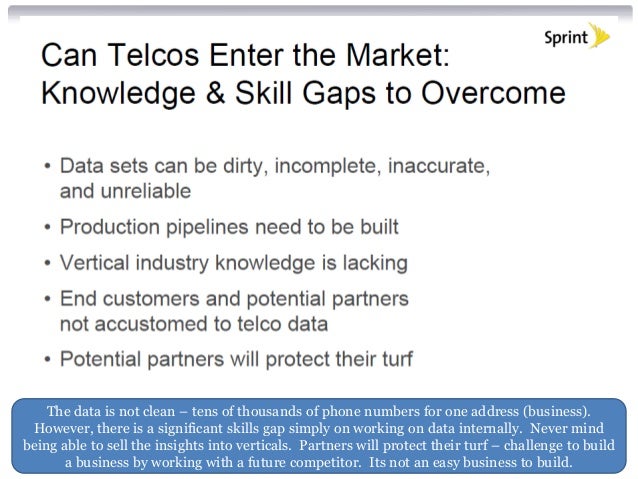 Sprint

Can Telcos Enter the Market: Knowledge & Skill Gaps to Overcome

• Data sets can be dirty, incomplete, inaccurate, and unreliable

• Production pipelines need to be built

• Vertical industry knowledge is lacking

• End customers and potential partners not accustomed to telco data

• Potential partners will protect their turf

The data is not clean – tens of thousands of phone numbers for one address (business). However, there is a significant skills gap simply on working on data internally. Never mind being able to sell the insights into verticals. Partners will protect their turf – challenge to build a business by working with a future competitor. Its not an easy business to build.